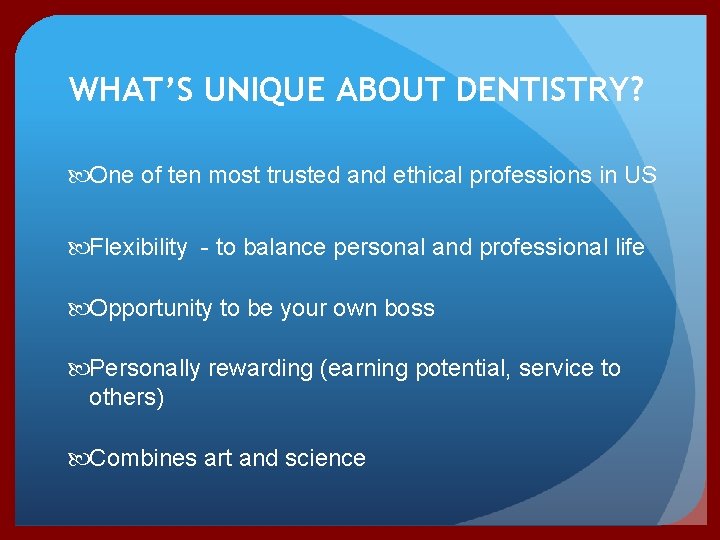 WHAT'S UNIQUE ABOUT DENTISTRY?

One of ten most trusted and ethical professions in US

Flexibility - to balance personal and professional life

Opportunity to be your own boss

Personally rewarding (earning potential, service to others)

Combines art and science